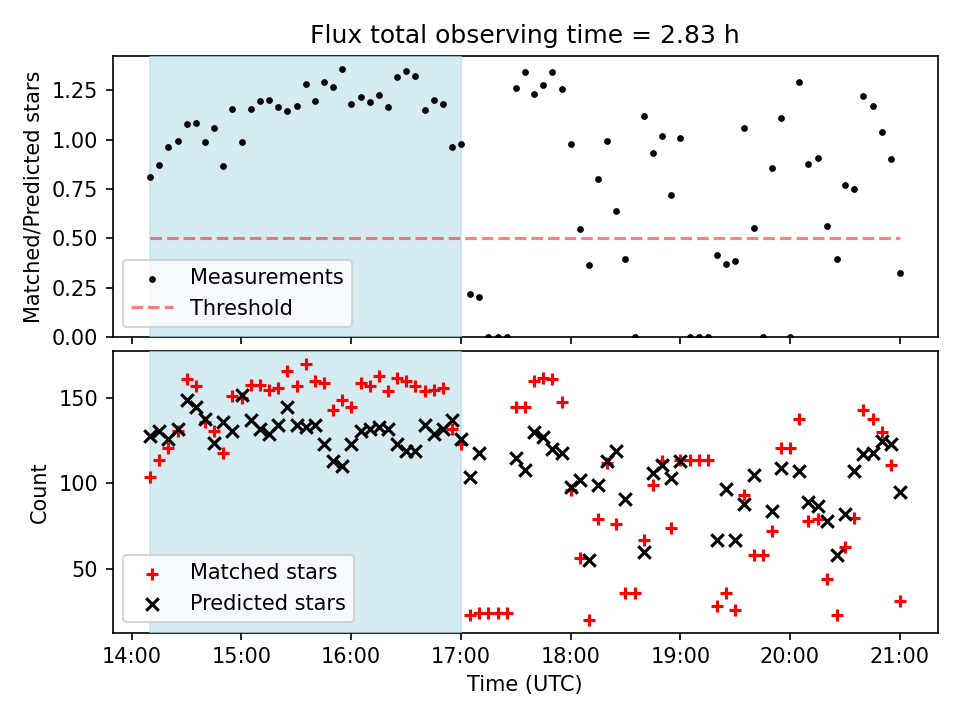 Flux total observing time = 2.83 h

Matched/Predicted stars

1.25
1.00
0.75
0.50
0.25
0.00

Measurements
Threshold

Count

150
100
50

Matched stars
Predicted stars

14:00 15:00 16:00 17:00 18:00 19:00 20:00 21:00

Time (UTC)